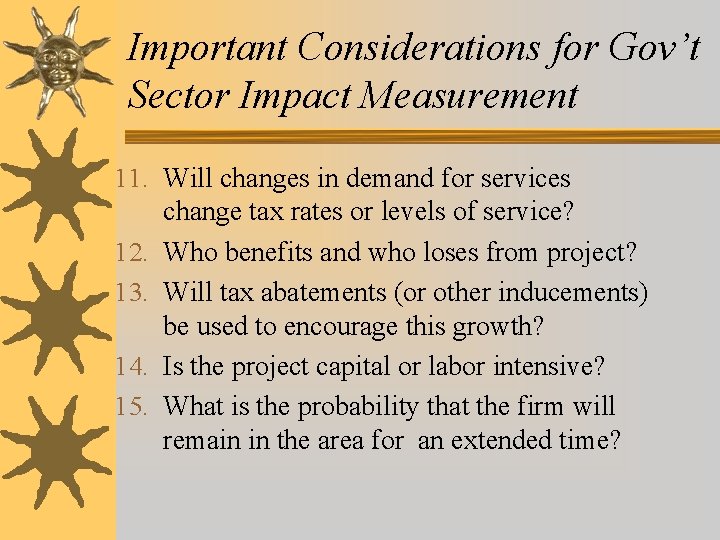 Important Considerations for Gov't Sector Impact Measurement

11. Will changes in demand for services change tax rates or levels of service?
12. Who benefits and who loses from project?
13. Will tax abatements (or other inducements) be used to encourage this growth?
14. Is the project capital or labor intensive?
15. What is the probability that the firm will remain in the area for an extended time?